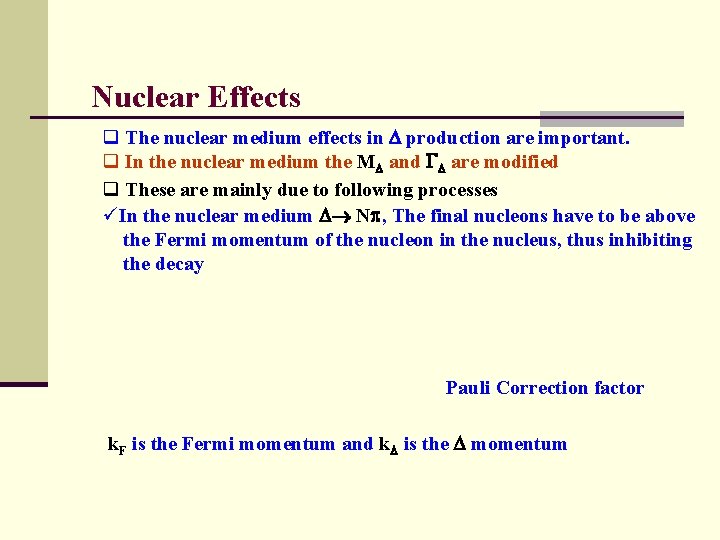 Nuclear Effects

❑ The nuclear medium effects in $\Delta$ production are important.

❑ In the nuclear medium the $M_\Delta$ and $\Gamma_\Delta$ are modified

❑ These are mainly due to following processes

✓In the nuclear medium $\Delta \rightarrow N\pi$, The final nucleons have to be above the Fermi momentum of the nucleon in the nucleus, thus inhibiting the decay

Pauli Correction factor

$k_F$ is the Fermi momentum and $k_\Delta$ is the $\Delta$ momentum